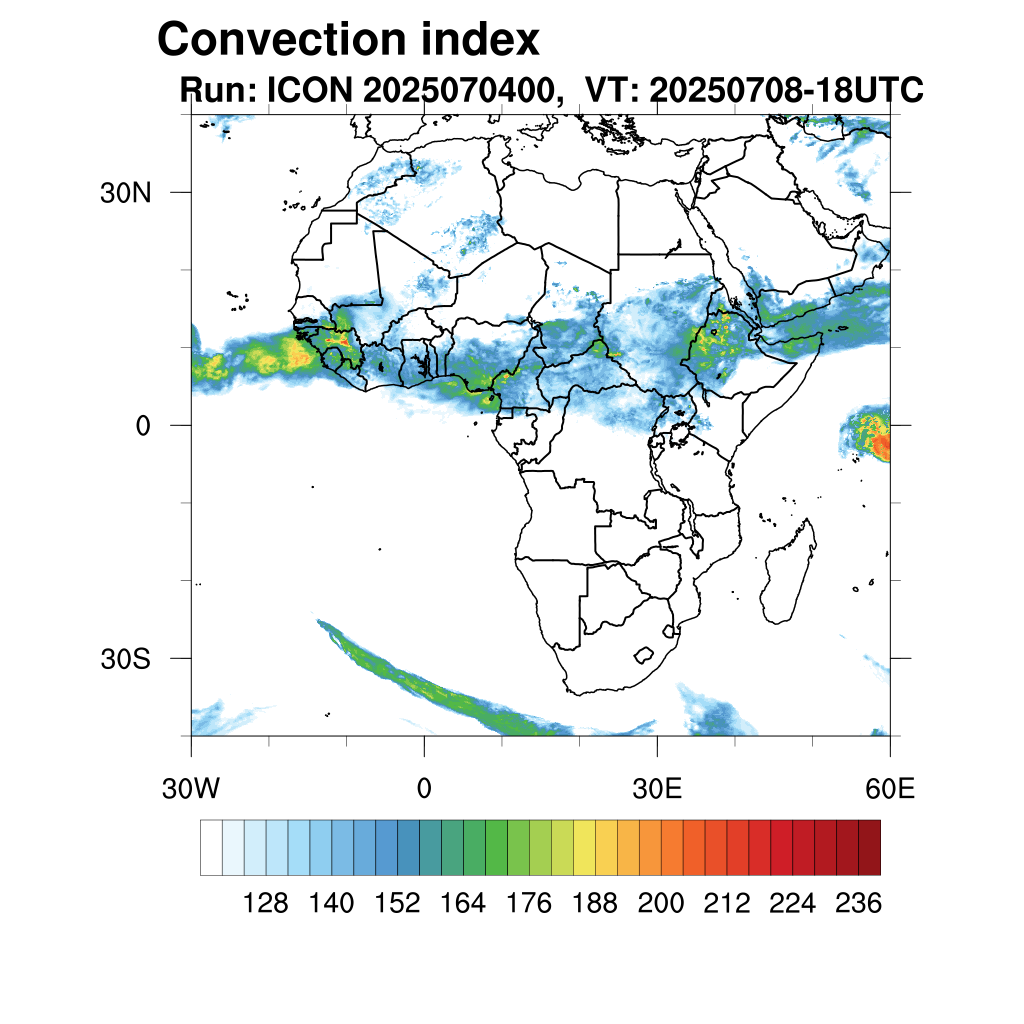 Convection index
Run: ICON 2025070400, VT: 20250708-18UTC

30N
0
30S

30W
0
30E
60E

128 140 152 164 176 188 200 212 224 236